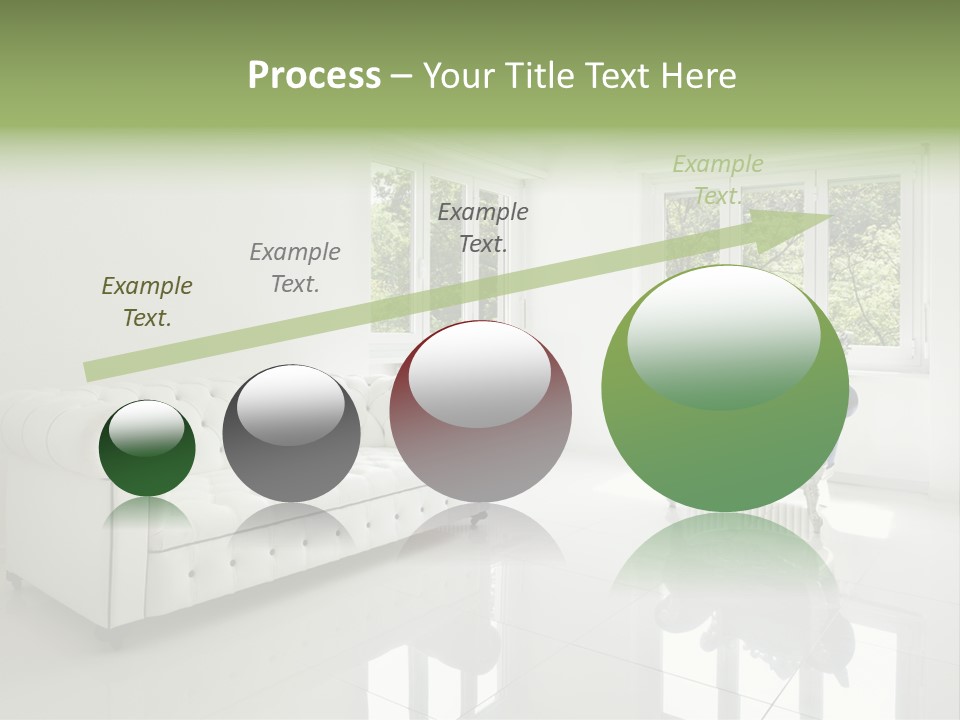 Process – Your Title Text Here

Example Text.

Example Text.

Example Text.

Example Text.